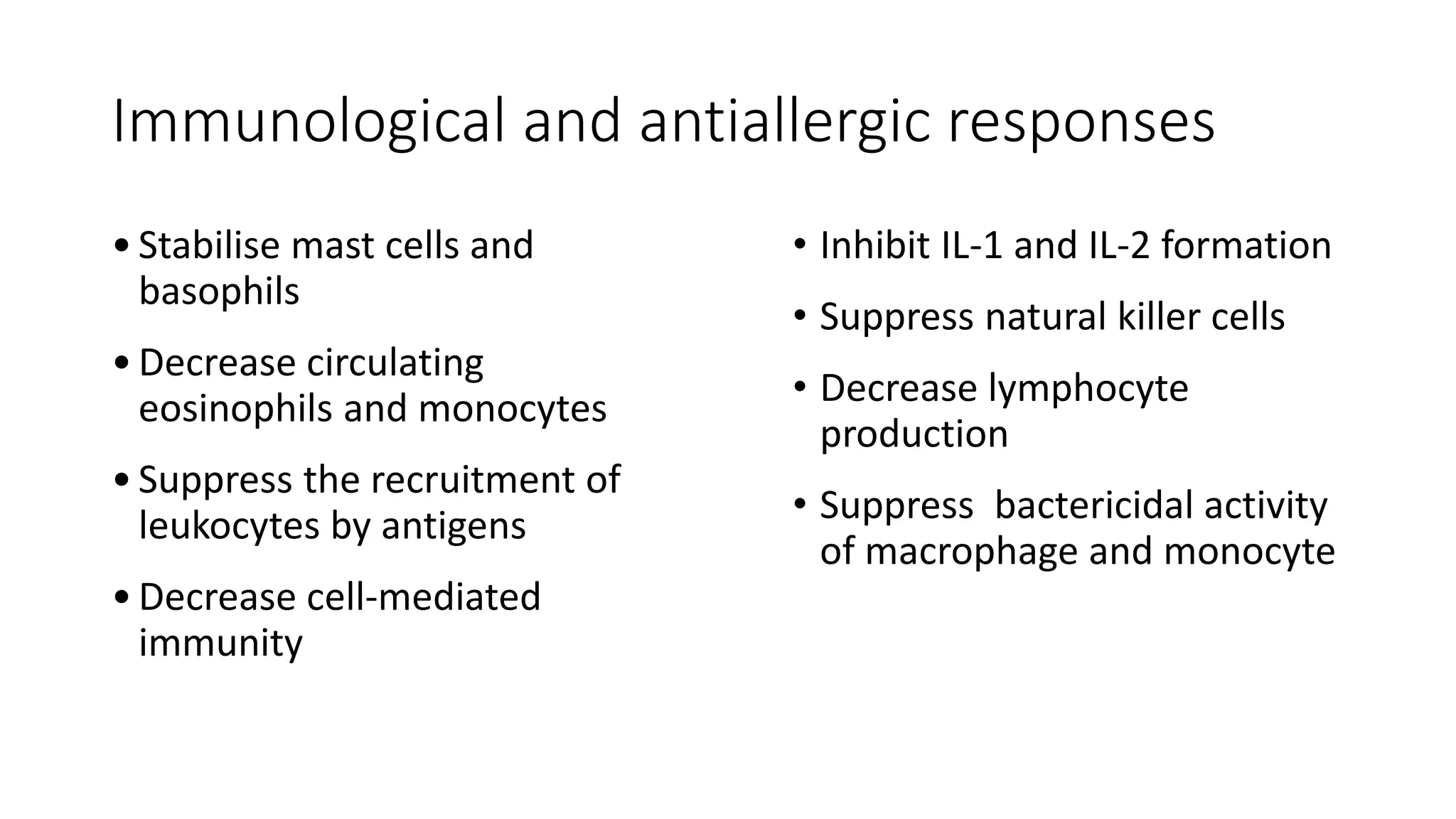 Immunological and antiallergic responses

• Stabilise mast cells and basophils

• Decrease circulating eosinophils and monocytes

• Suppress the recruitment of leukocytes by antigens

• Decrease cell-mediated immunity

• Inhibit IL-1 and IL-2 formation

• Suppress natural killer cells

• Decrease lymphocyte production

• Suppress  bactericidal activity of macrophage and monocyte